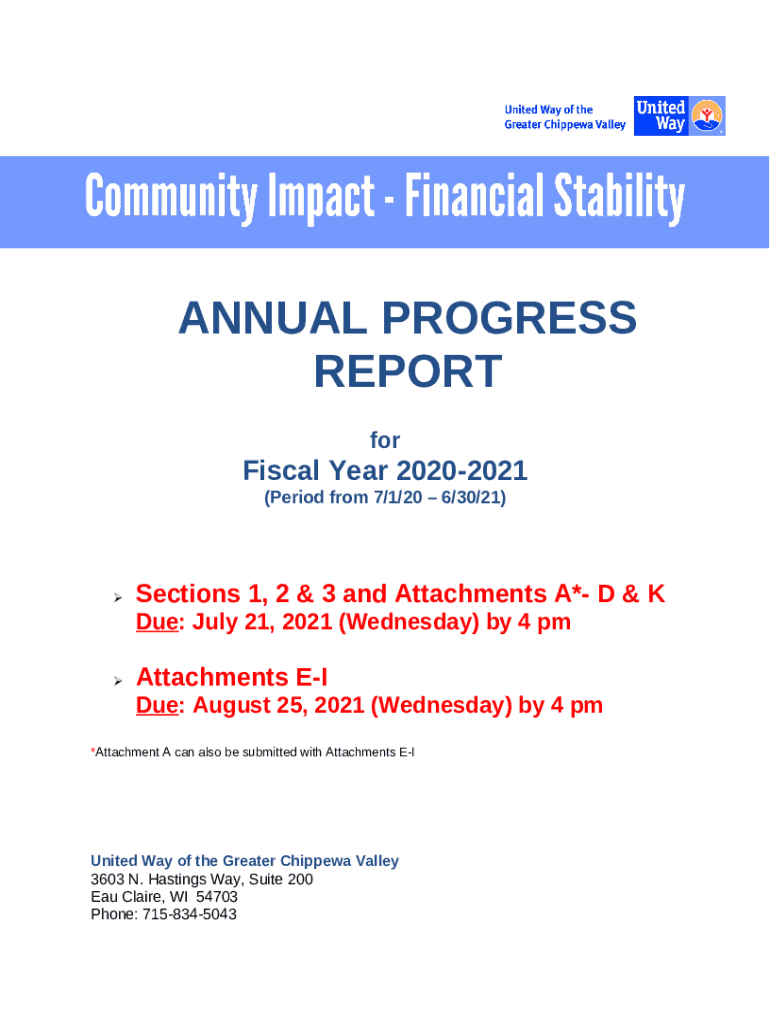 United Way of the Greater Chippewa Valley

United Way

Community Impact - Financial Stability

ANNUAL PROGRESS REPORT

for

Fiscal Year 2020-2021

(Period from 7/1/20 – 6/30/21)

➢ Sections 1, 2 & 3 and Attachments A*- D & K
Due: July 21, 2021 (Wednesday) by 4 pm

➢ Attachments E-I
Due: August 25, 2021 (Wednesday) by 4 pm

*Attachment A can also be submitted with Attachments E-I

United Way of the Greater Chippewa Valley
3603 N. Hastings Way, Suite 200
Eau Claire, WI 54703
Phone: 715-834-5043